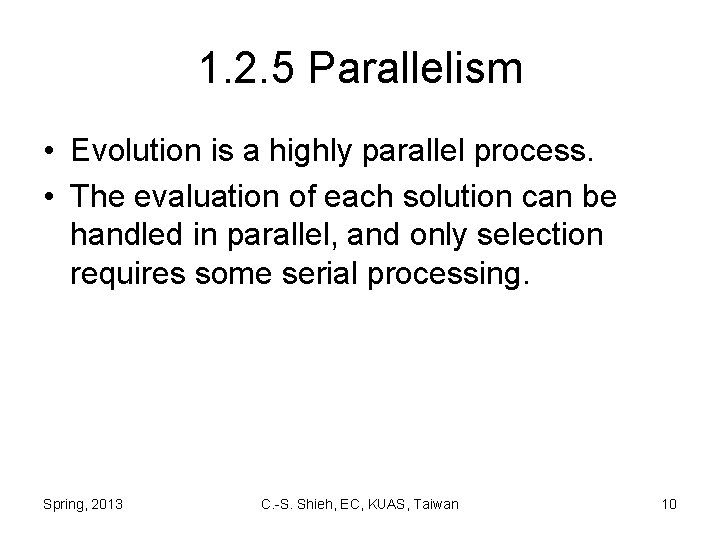 1.2.5 Parallelism

• Evolution is a highly parallel process.

• The evaluation of each solution can be handled in parallel, and only selection requires some serial processing.

Spring, 2013

C.-S. Shieh, EC, KUAS, Taiwan

10